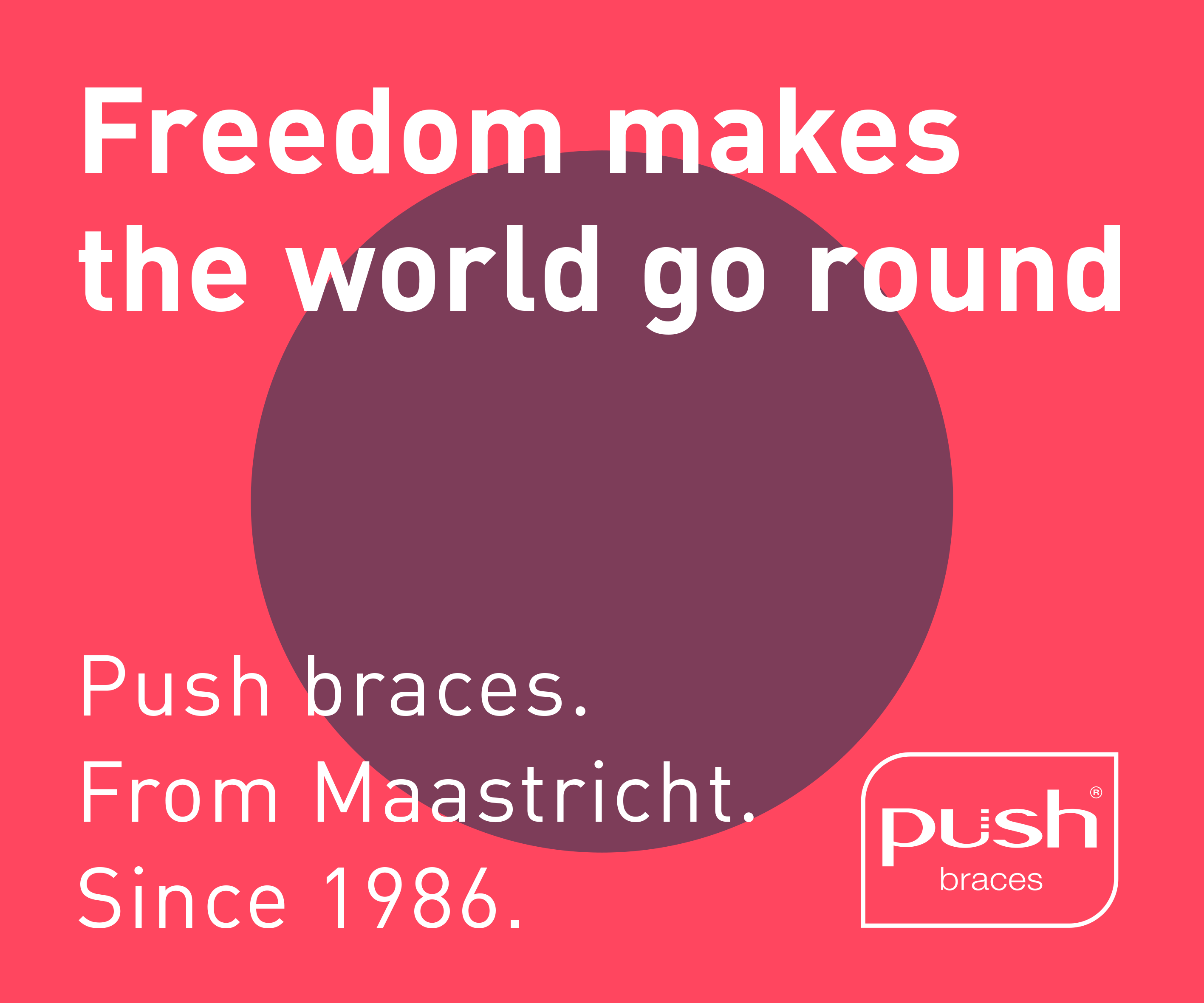 Freedom makes the world go round

Push braces.
From Maastricht.
Since 1986.

push®
braces